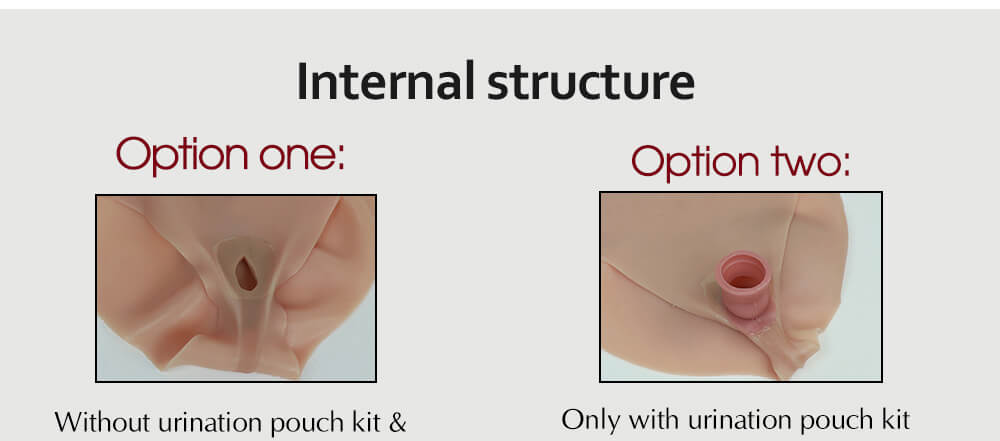 Internal structure

Option one:

Without urination pouch kit &

Option two:

Only with urination pouch kit